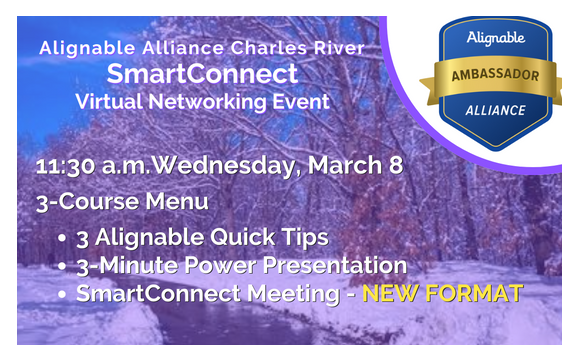 Alignable Alliance Charles River
SmartConnect
Virtual Networking Event

Alignable
AMBASSADOR
ALLIANCE

11:30 a.m.Wednesday, March 8

3-Course Menu

• 3 Alignable Quick Tips
• 3-Minute Power Presentation
• SmartConnect Meeting - NEW FORMAT